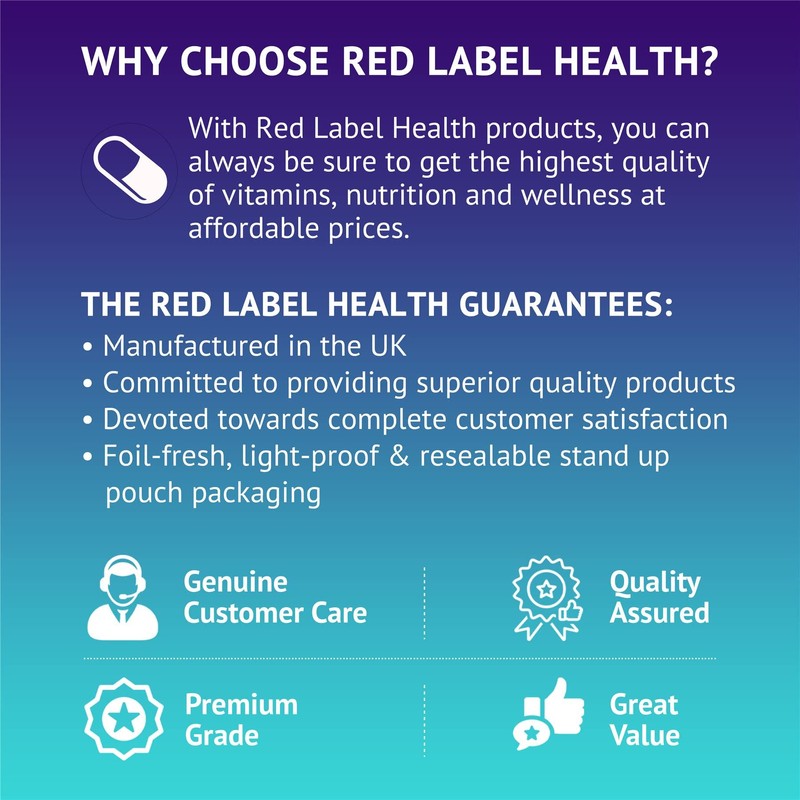 WHY CHOOSE RED LABEL HEALTH?

With Red Label Health products, you can always be sure to get the highest quality of vitamins, nutrition and wellness at affordable prices.

THE RED LABEL HEALTH GUARANTEES:
• Manufactured in the UK
• Committed to providing superior quality products
• Devoted towards complete customer satisfaction
• Foil-fresh, light-proof & resealable stand up pouch packaging

Genuine
Customer Care

Quality
Assured

Premium
Grade

Great
Value